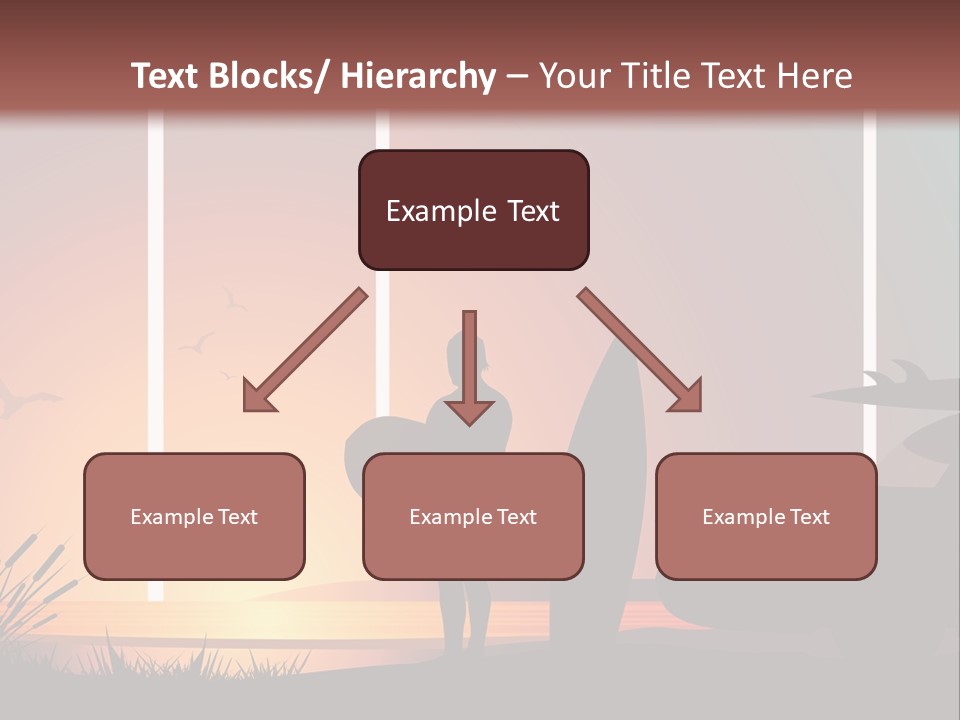 Text Blocks/ Hierarchy – Your Title Text Here

Example Text

Example Text

Example Text

Example Text